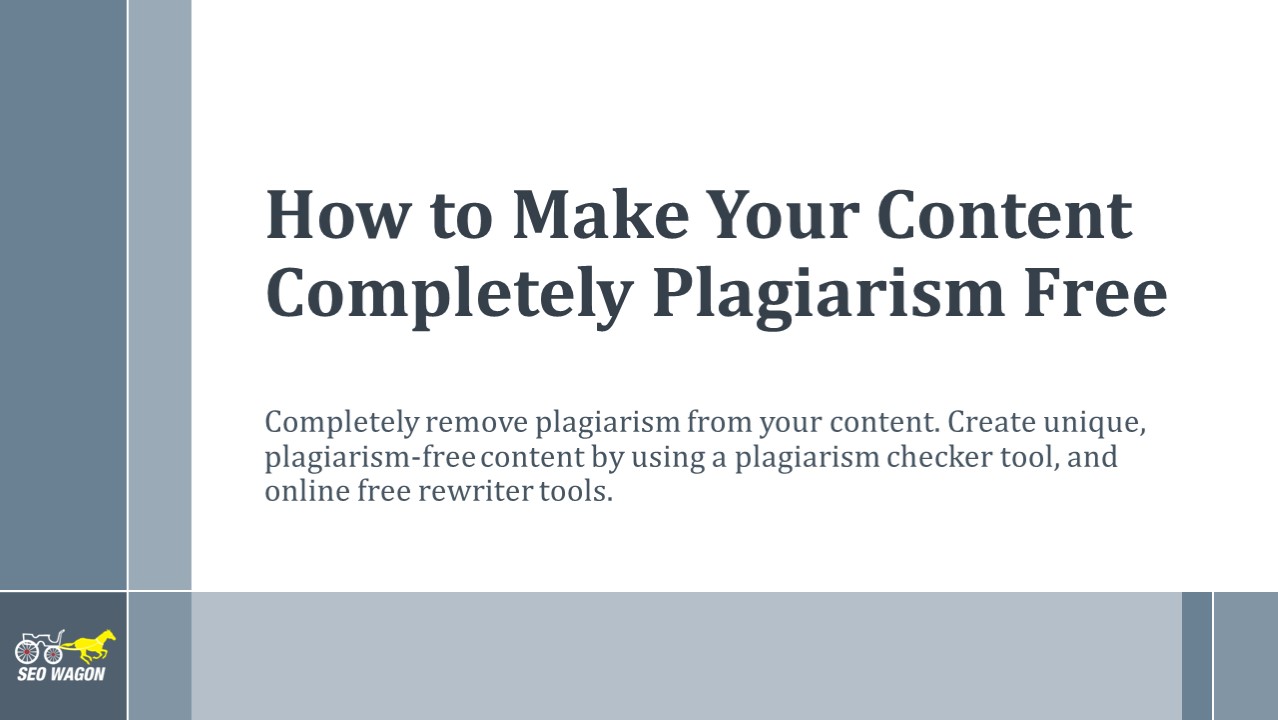 How to Make Your Content Completely Plagiarism Free

Completely remove plagiarism from your content. Create unique, plagiarism-free content by using a plagiarism checker tool, and online free rewriter tools.

SEO WAGON